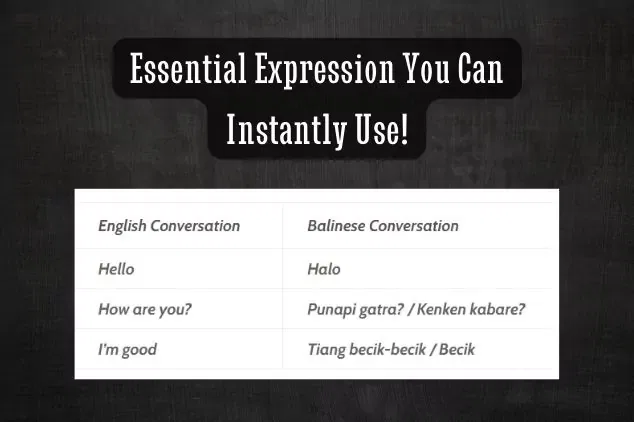 Essential Expression You Can Instantly Use!

| English Conversation | Balinese Conversation |
|---|---|
| Hello | Halo |
| How are you? | Punapi gatra? / Kenken kabare? |
| I'm good | Tiang becik-becik / Becik |